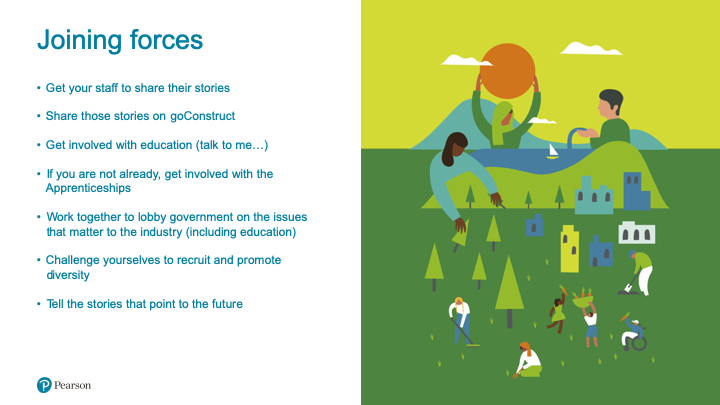 Joining forces

• Get your staff to share their stories

• Share those stories on goConstruct

• Get involved with education (talk to me…)

• If you are not already, get involved with the Apprenticeships

• Work together to lobby government on the issues that matter to the industry (including education)

• Challenge yourselves to recruit and promote diversity

• Tell the stories that point to the future

Pearson